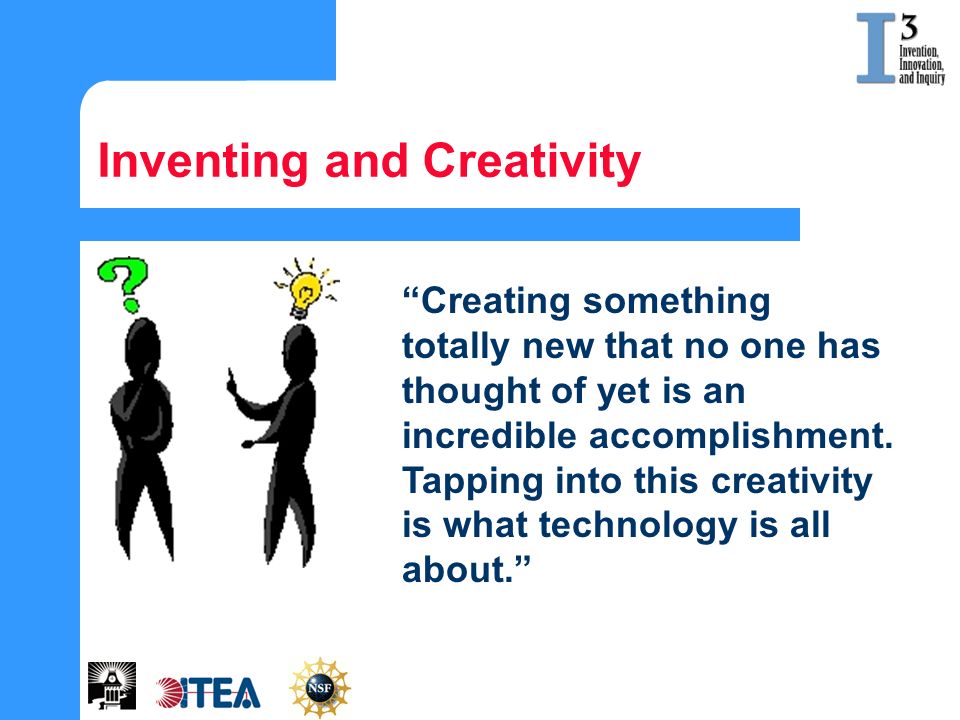 I 3 Invention, Innovation, and Inquiry

Inventing and Creativity

?

“Creating something totally new that no one has thought of yet is an incredible accomplishment. Tapping into this creativity is what technology is all about.”

ITEA NSF